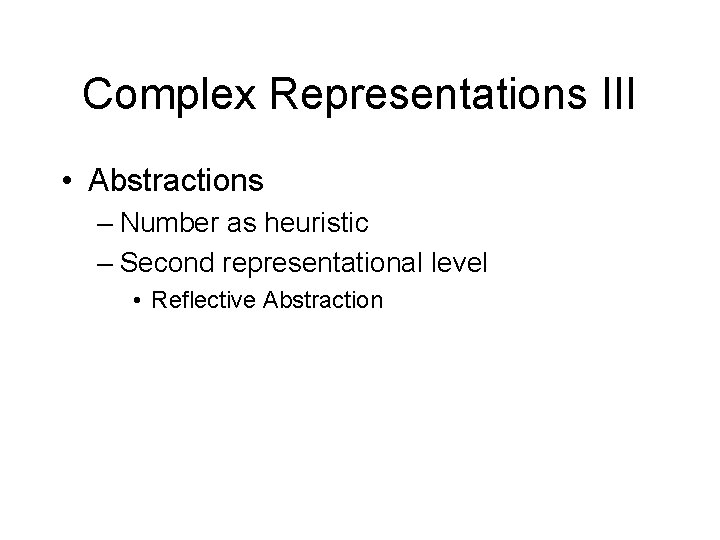 Complex Representations III

• Abstractions
– Number as heuristic
– Second representational level
• Reflective Abstraction